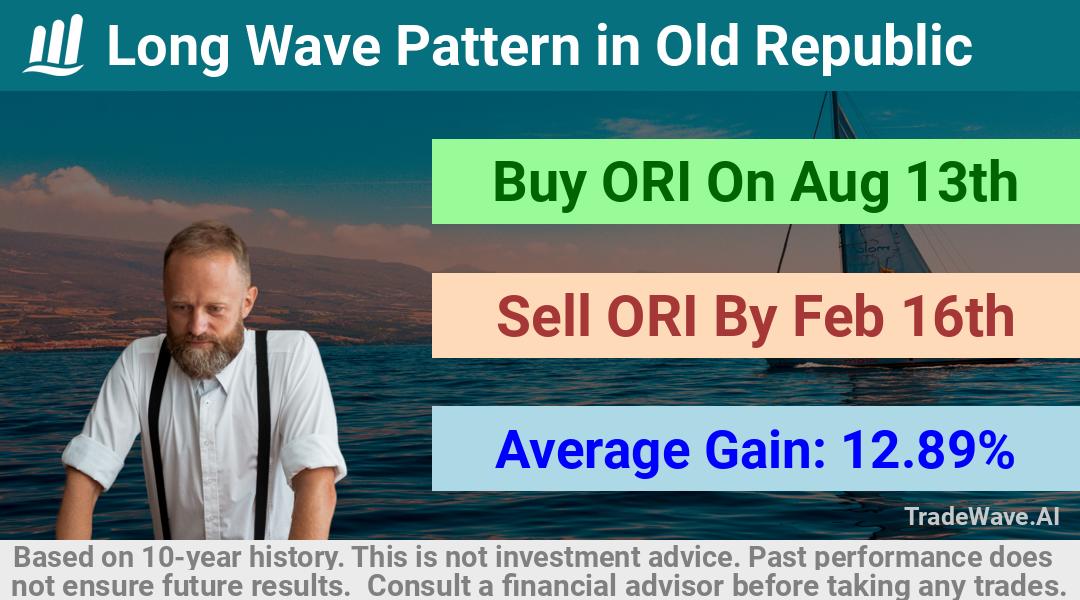 Long Wave Pattern in Old Republic

Buy ORI On Aug 13th

Sell ORI By Feb 16th

Average Gain: 12.89%

TradeWave.AI

Based on 10-year history. This is not investment advice. Past performance does not ensure future results. Consult a financial advisor before taking any trades.